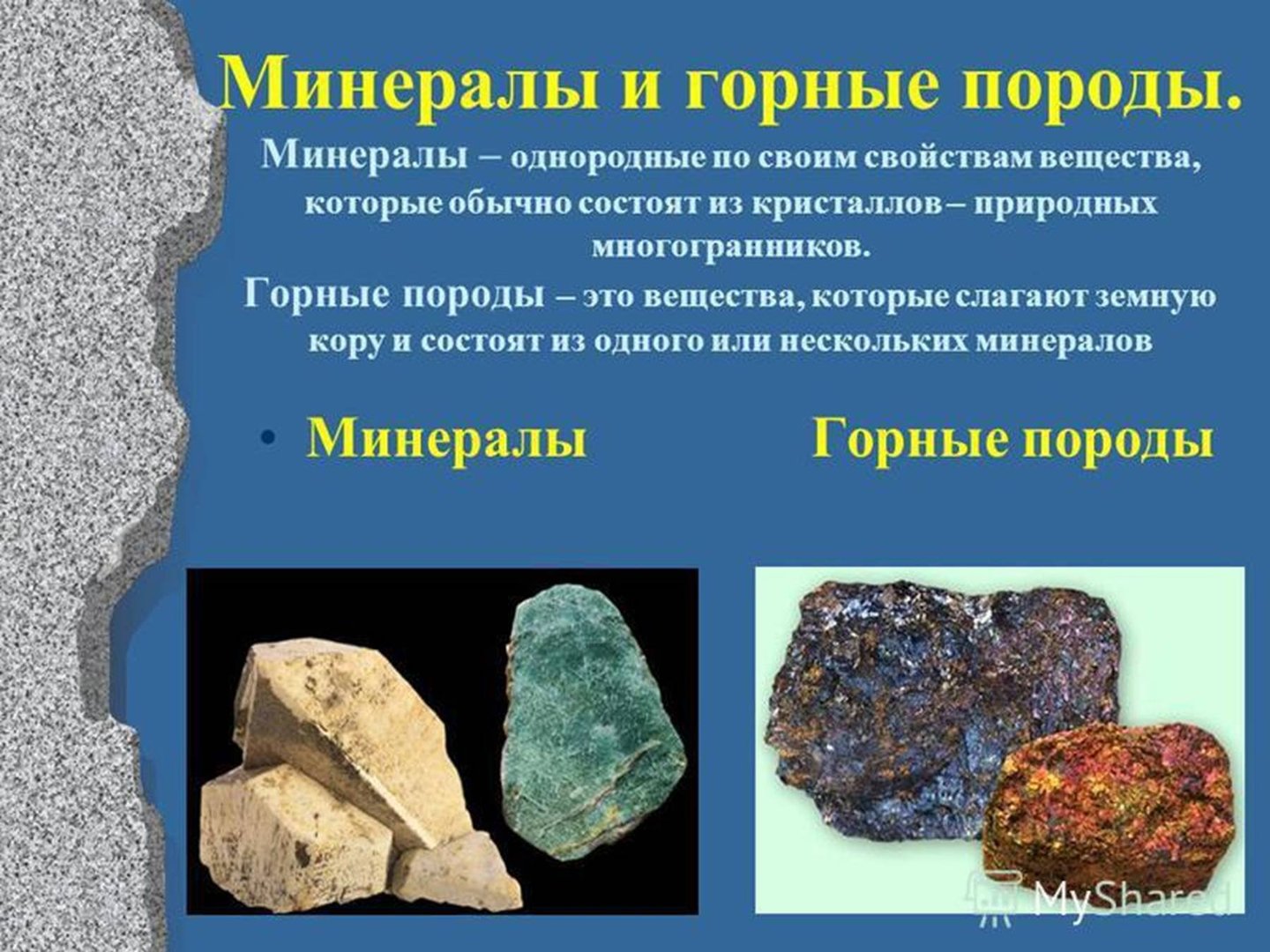 Минералы и горные породы.

Минералы – однородные по своим свойствам вещества, которые обычно состоят из кристаллов – природных многогранников.

Горные породы – это вещества, которые слагают земную кору и состоят из одного или нескольких минералов

• Минералы Горные породы

MyShared